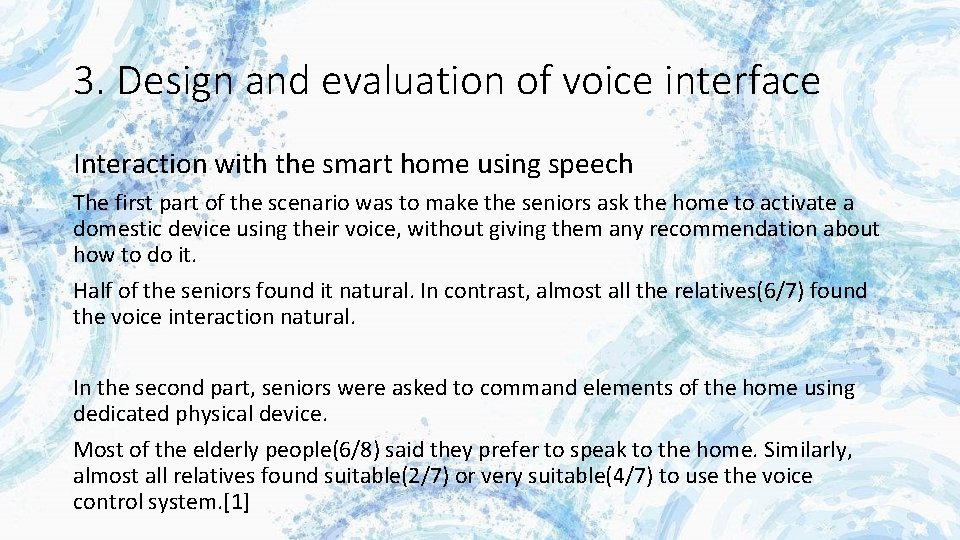 3. Design and evaluation of voice interface

Interaction with the smart home using speech

The first part of the scenario was to make the seniors ask the home to activate a domestic device using their voice, without giving them any recommendation about how to do it.

Half of the seniors found it natural. In contrast, almost all the relatives(6/7) found the voice interaction natural.

In the second part, seniors were asked to command elements of the home using dedicated physical device.

Most of the elderly people(6/8) said they prefer to speak to the home. Similarly, almost all relatives found suitable(2/7) or very suitable(4/7) to use the voice control system.[1]